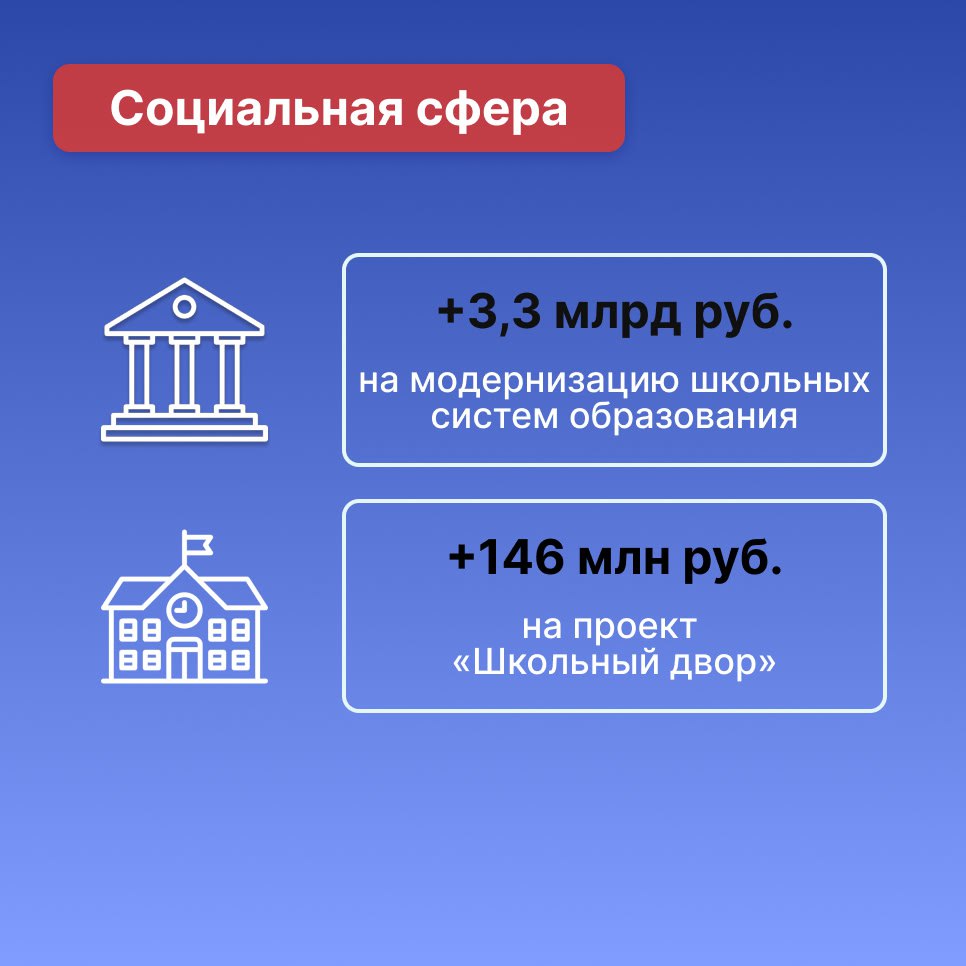 Социальная сфера

+3,3 млрд руб.

на модернизацию школьных систем образования

+146 млн руб.

на проект «Школьный двор»